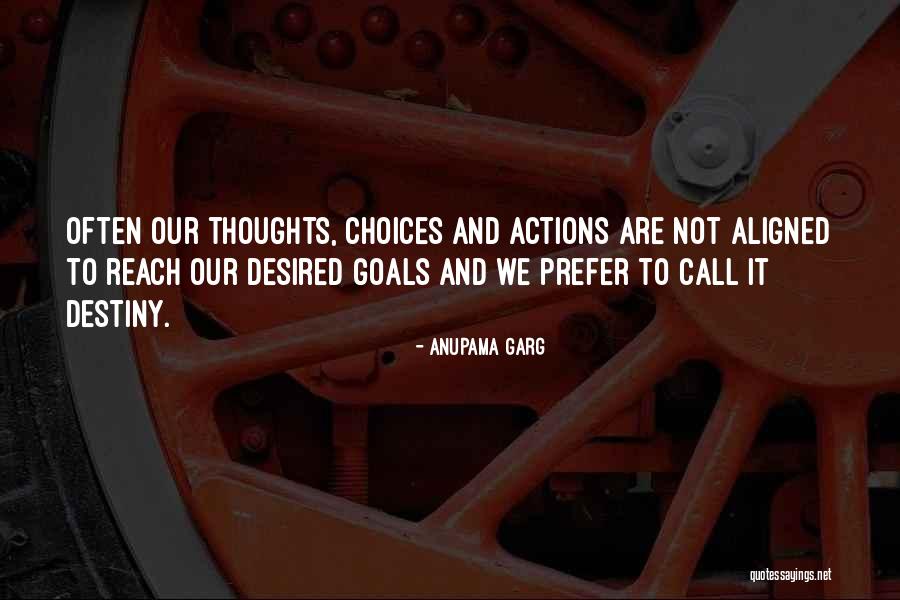 OFTEN OUR THOUGHTS, CHOICES AND ACTIONS ARE NOT ALIGNED TO REACH OUR DESIRED GOALS AND WE PREFER TO CALL IT DESTINY.

- ANUPAMA GARG

quotessayings.net